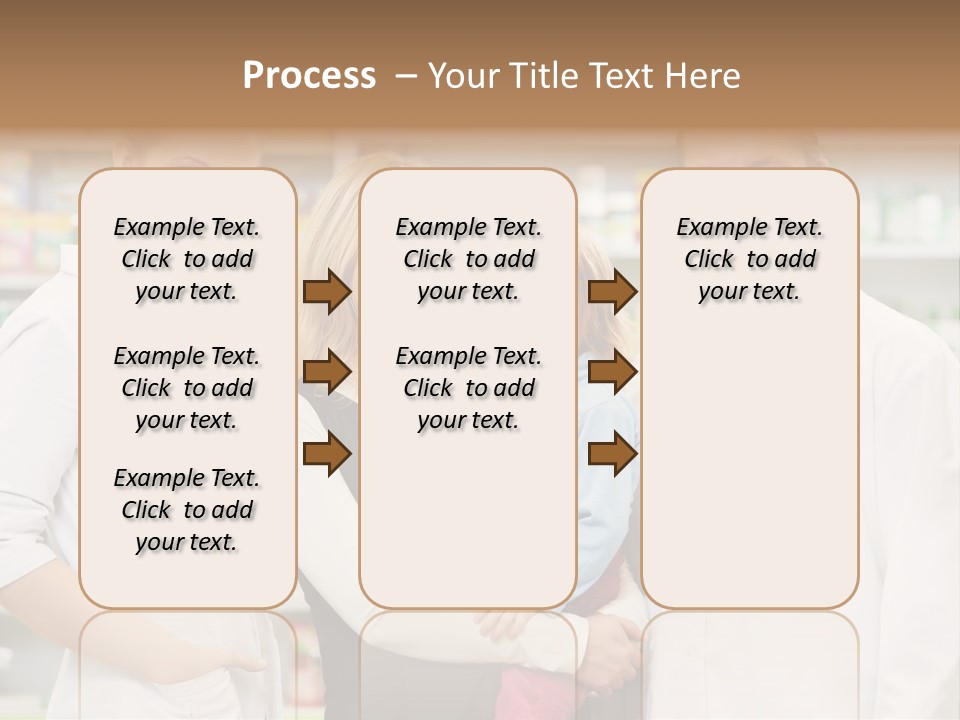 Process – Your Title Text Here

Example Text. Click to add your text.

Example Text. Click to add your text.

Example Text. Click to add your text.

Example Text. Click to add your text.

Example Text. Click to add your text.

Example Text. Click to add your text.